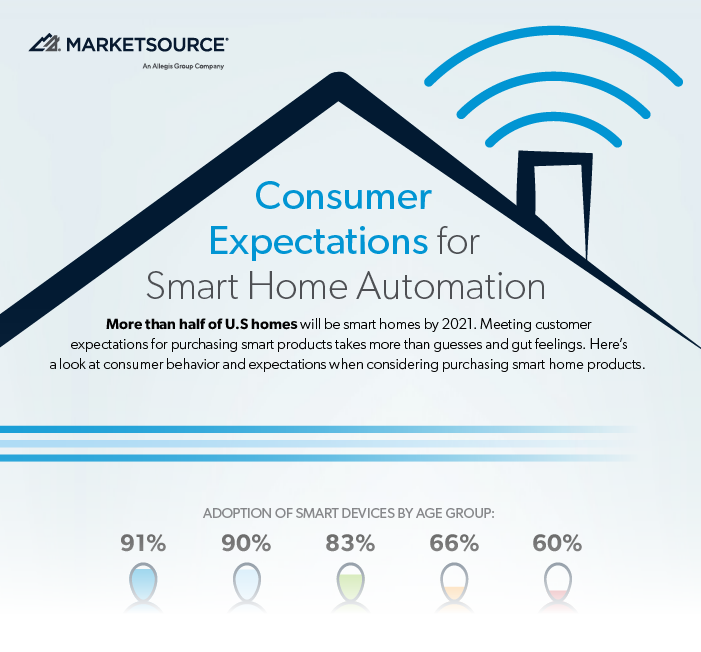 MARKETSOURCE®
An Allegis Group Company

Consumer Expectations for Smart Home Automation

More than half of U.S homes will be smart homes by 2021. Meeting customer expectations for purchasing smart products takes more than guesses and gut feelings. Here's a look at consumer behavior and expectations when considering purchasing smart home products.

ADOPTION OF SMART DEVICES BY AGE GROUP:

91% 90% 83% 66% 60%